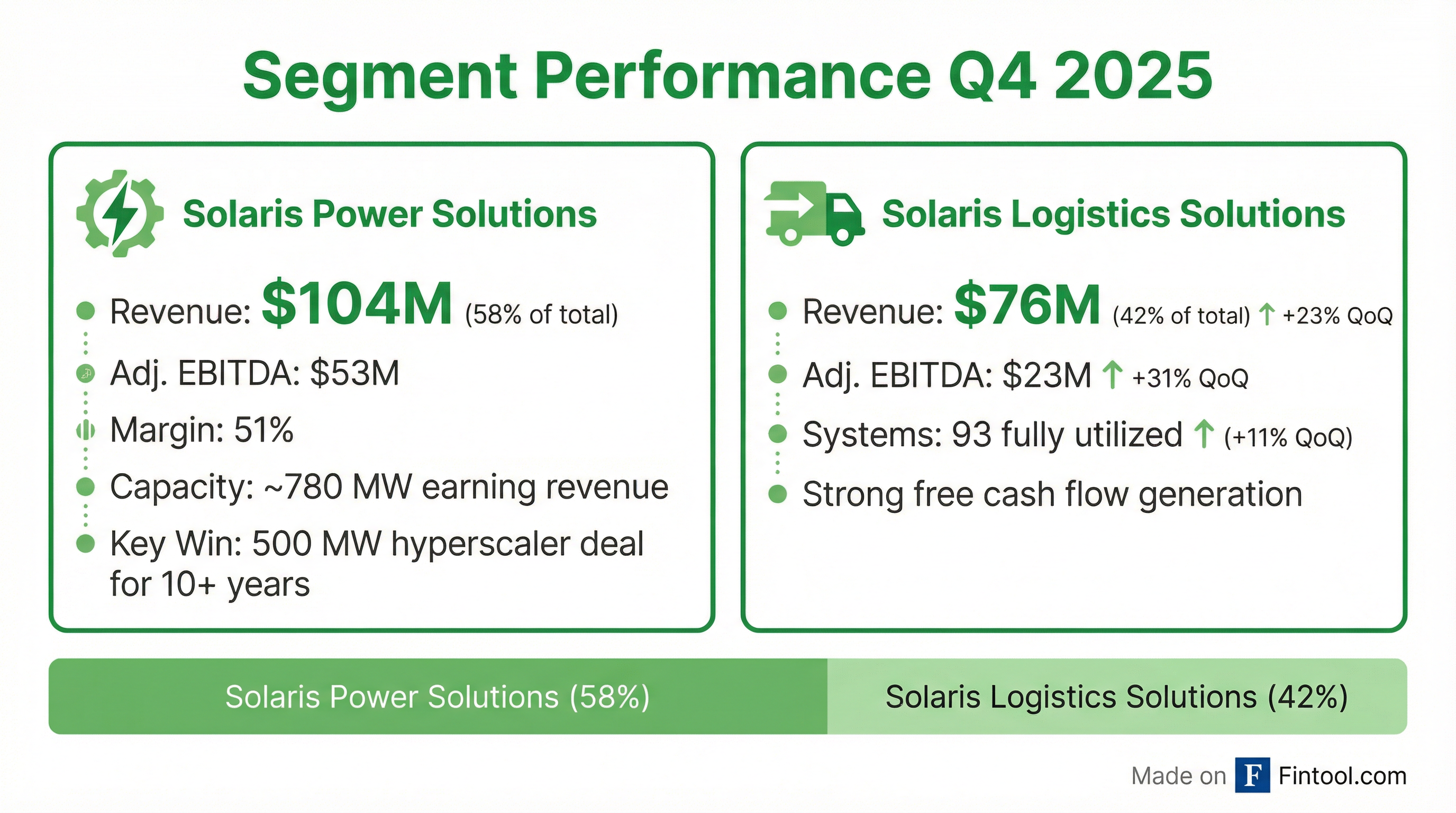 Segment Performance Q4 2025

Solaris Power Solutions

Revenue: $104M (58% of total)

Adj. EBITDA: $53M

Margin: 51%

Capacity: ~780 MW earning revenue

Key Win: 500 MW hyperscaler deal for 10+ years

Solaris Logistics Solutions

Revenue: $76M (42% of total) ↑ +23% QoQ

Adj. EBITDA: $23M ↑ +31% QoQ

Systems: 93 fully utilized ↑ (+11% QoQ)

Strong free cash flow generation

Solaris Power Solutions (58%)

Solaris Logistics Solutions (42%)

Made on F Fintool.com